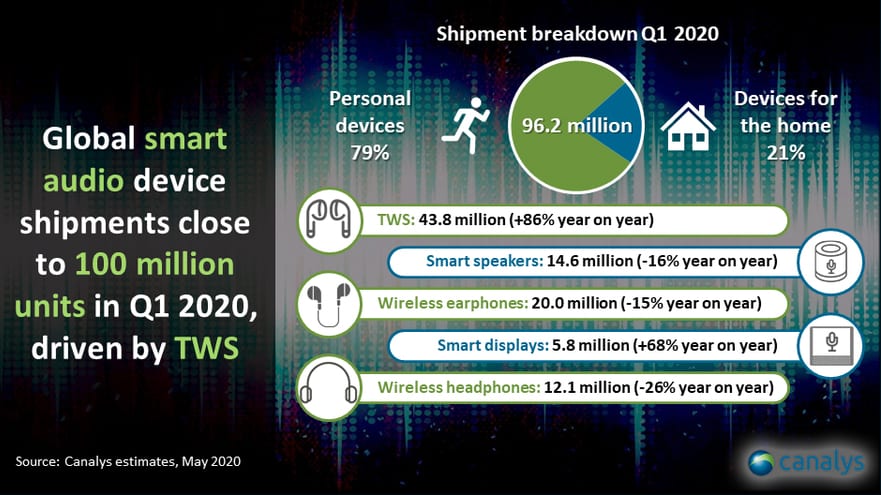 Global smart audio device shipments close to 100 million units in Q1 2020, driven by TWS

Shipment breakdown Q1 2020

Personal devices 79%

96.2 million

Devices for the home 21%

TWS: 43.8 million (+86% year on year)

Smart speakers: 14.6 million (-16% year on year)

Wireless earphones: 20.0 million (-15% year on year)

Smart displays: 5.8 million (+68% year on year)

Wireless headphones: 12.1 million (-26% year on year)

Source: Canalys estimates, May 2020

canalys